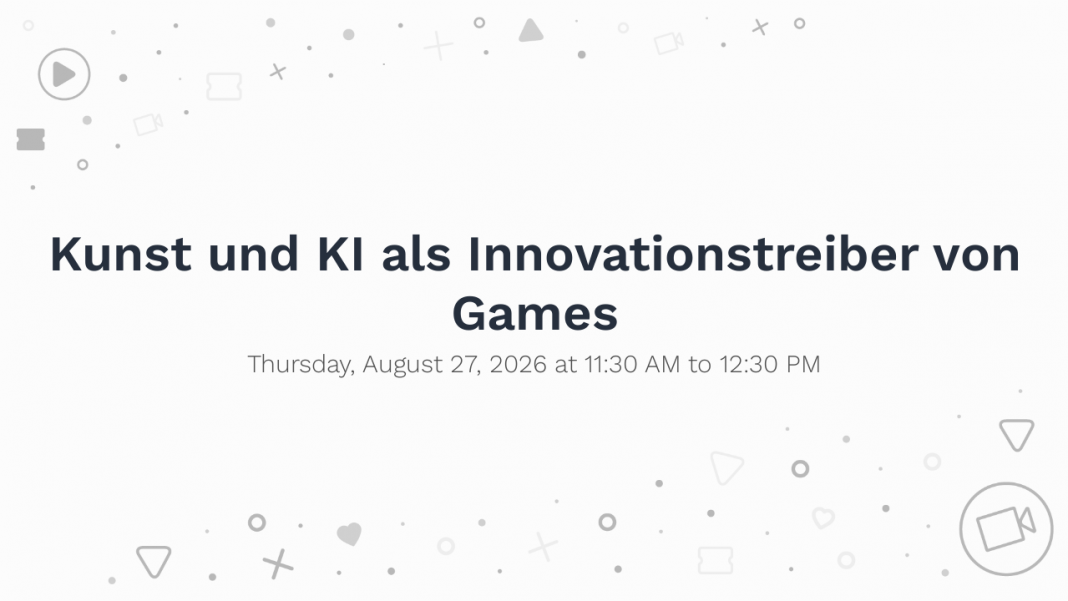 Kunst und KI als Innovationstreiber von Games

Thursday, August 27, 2026 at 11:30 AM to 12:30 PM